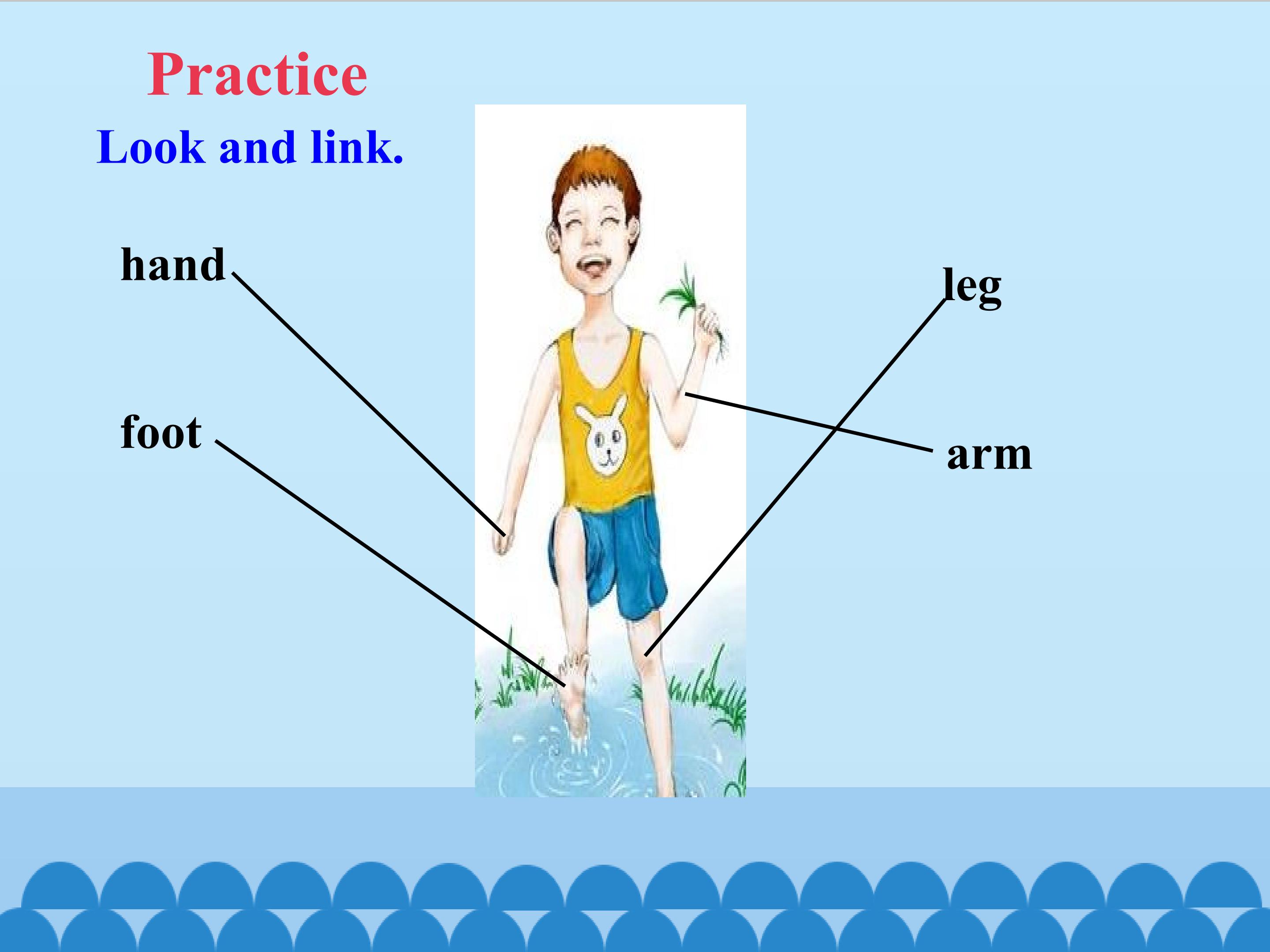 Practice

Look and link.

hand

foot

leg

arm